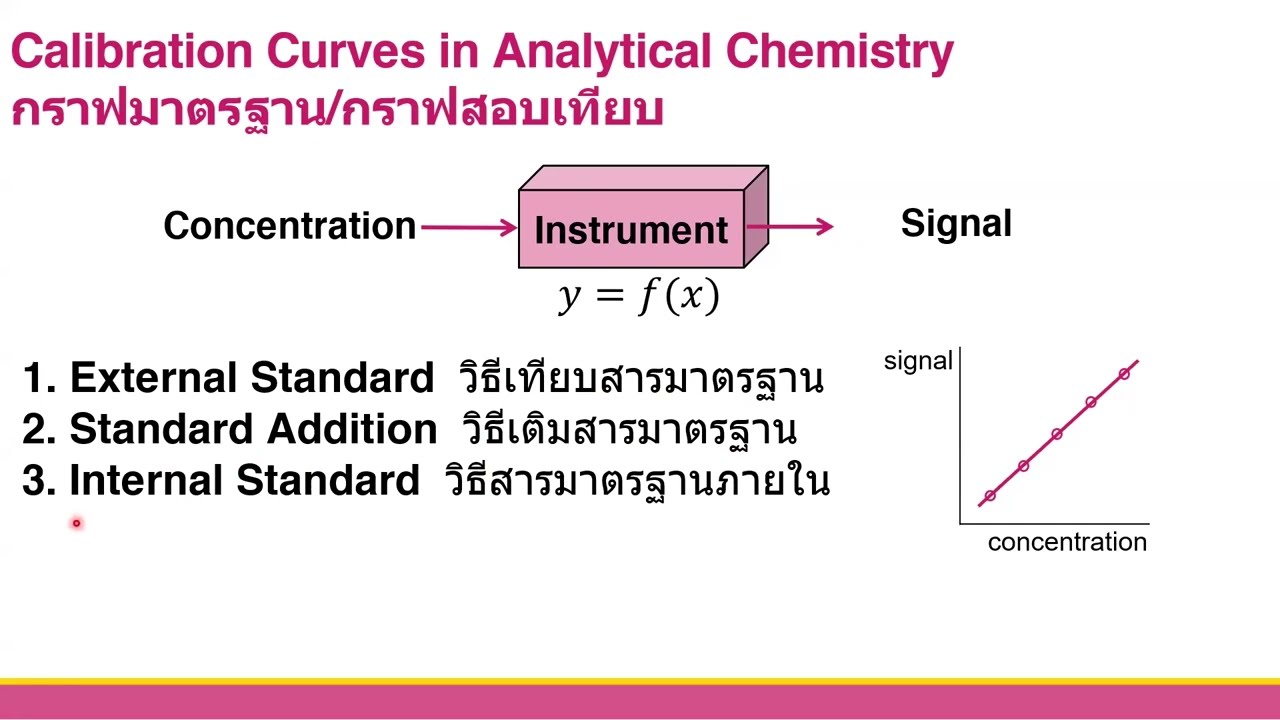 Calibration Curves in Analytical Chemistry
กราฟมาตรฐาน/กราฟสอบเทียบ

Concentration
Instrument
Signal
$y = f(x)$

1. External Standard วิธีเทียบสารมาตรฐาน
2. Standard Addition วิธีเติมสารมาตรฐาน
3. Internal Standard วิธีสารมาตรฐานภายใน

signal
concentration